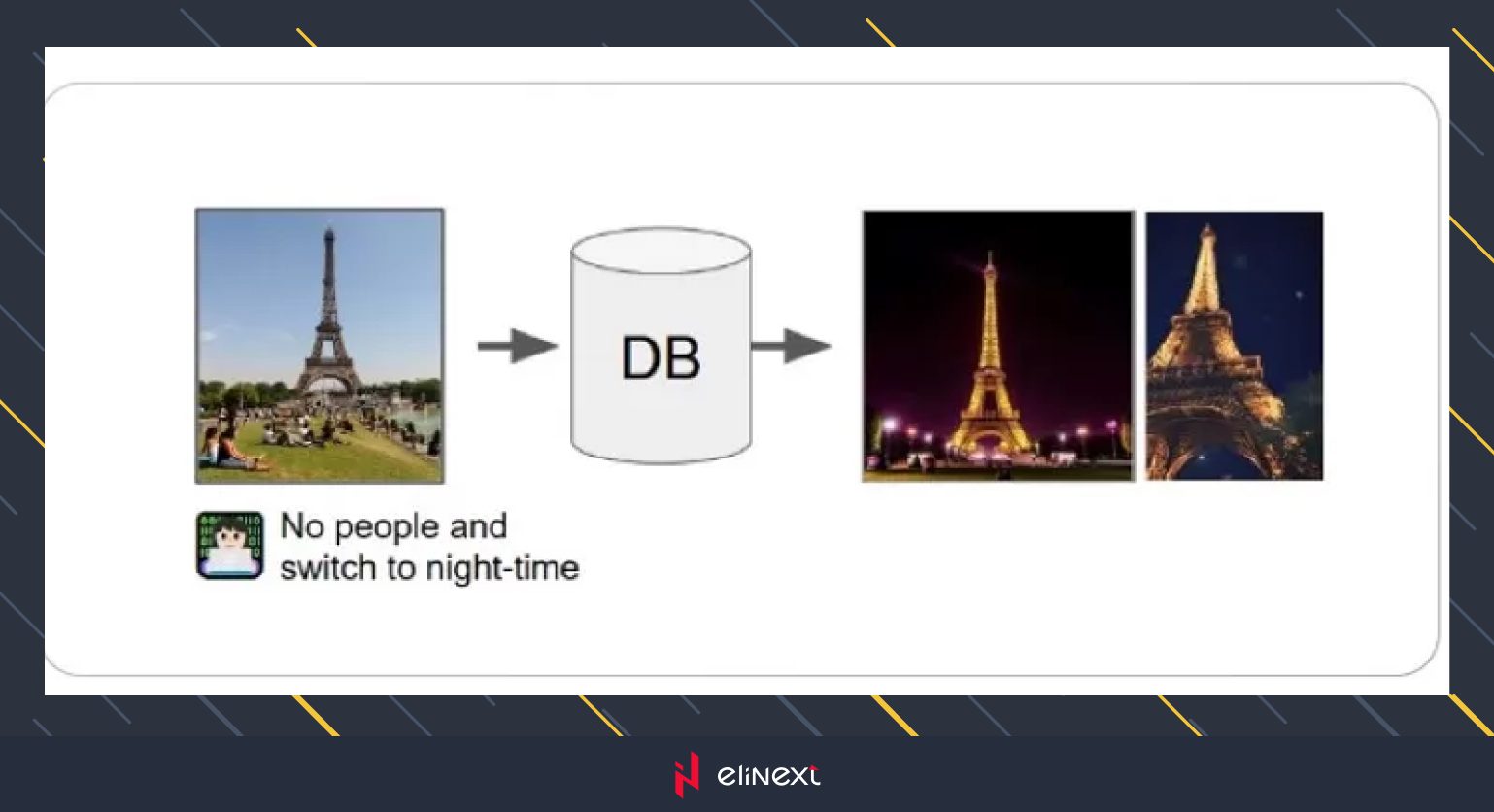 DB

No people and switch to night-time

elinext